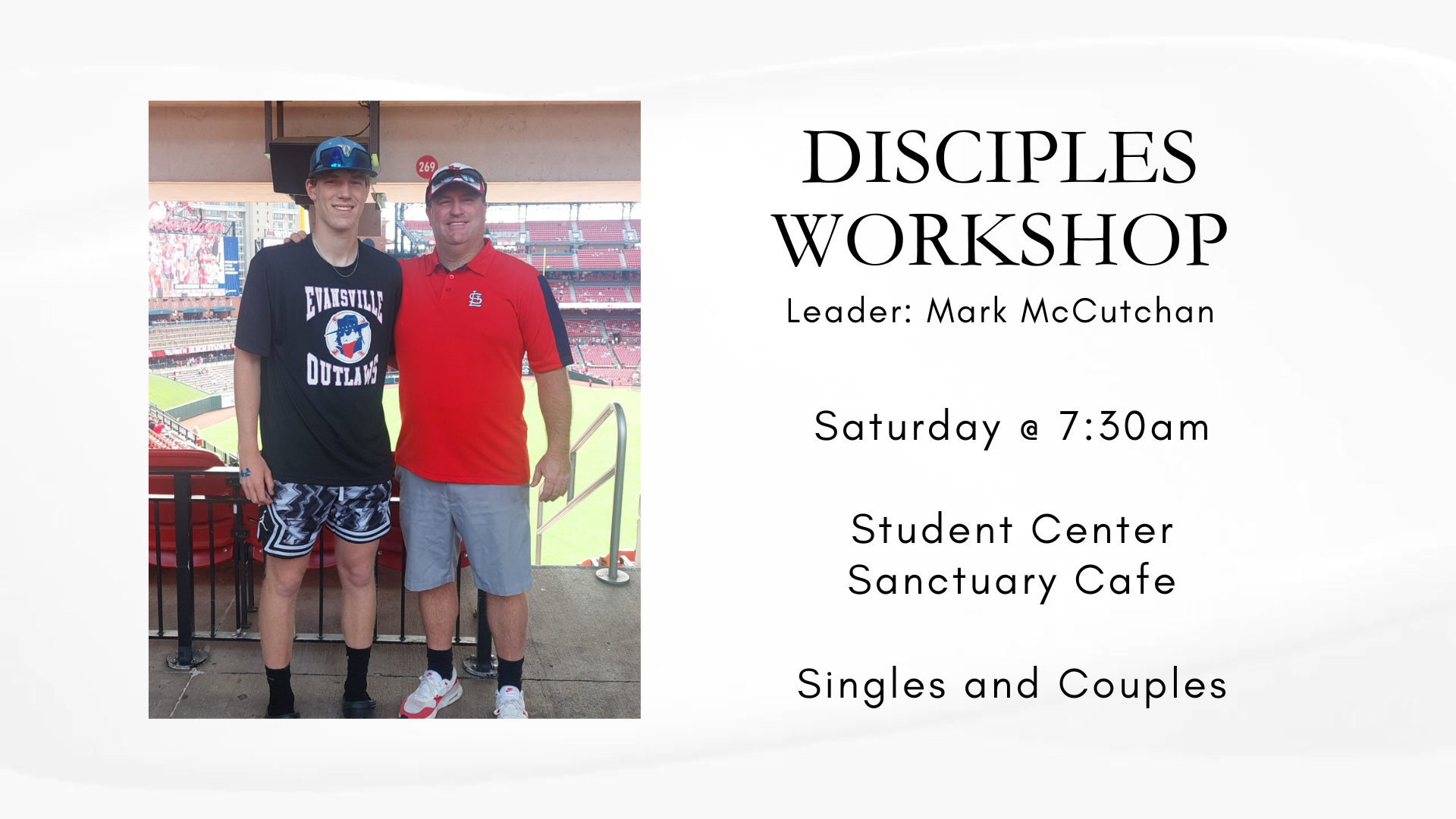 269

EVANSVILLE OUTLAWS

DISCIPLES WORKSHOP

Leader: Mark McCutchan

Saturday @ 7:30am

Student Center
Sanctuary Cafe

Singles and Couples